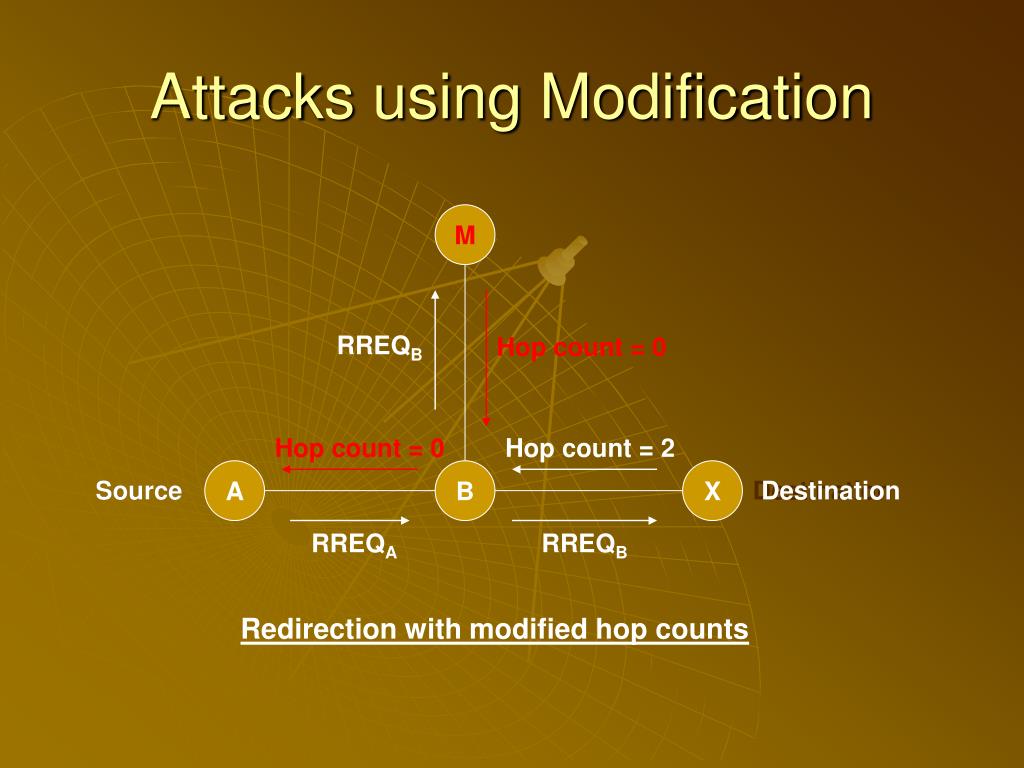 Attacks using Modification

M

$RREQ_B$

Hop count = 0

Hop count = 0

Hop count = 2

Source

A

B

X

Destination

$RREQ_A$

$RREQ_B$

Redirection with modified hop counts